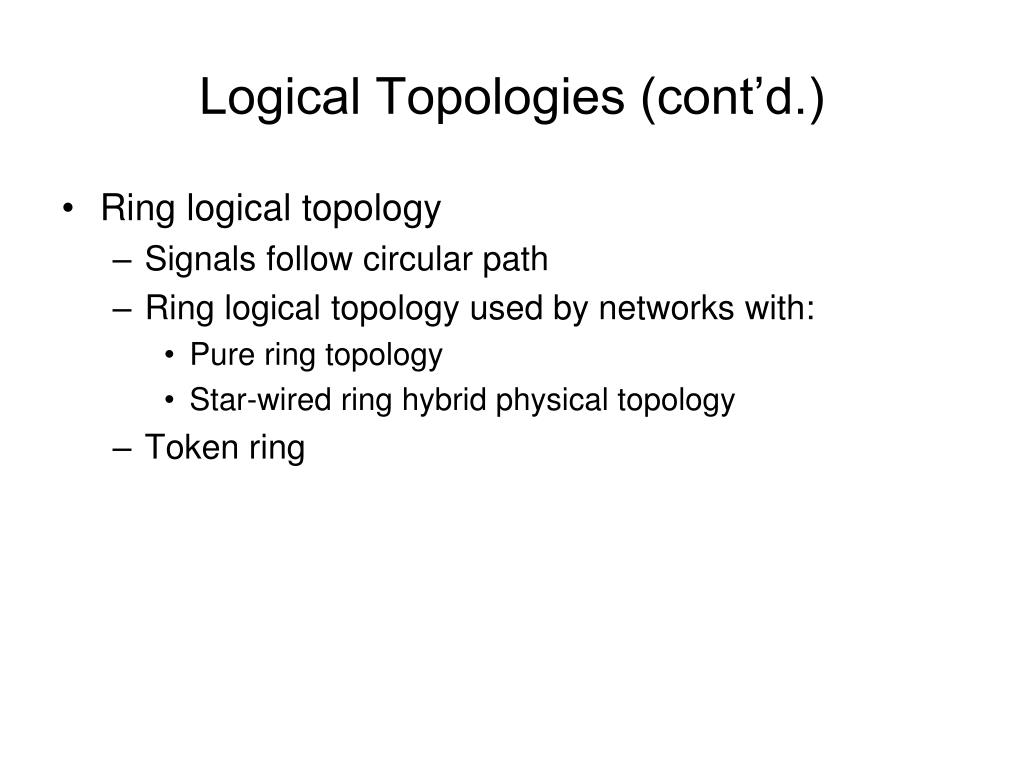 Logical Topologies (cont’d.)

• Ring logical topology
– Signals follow circular path
– Ring logical topology used by networks with:
• Pure ring topology
• Star-wired ring hybrid physical topology
– Token ring